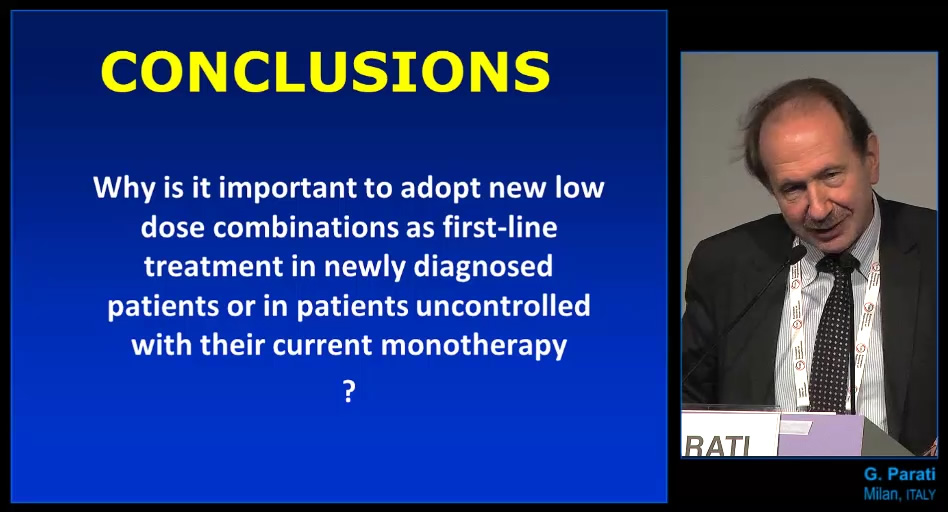 CONCLUSIONS

Why is it important to adopt new low dose combinations as first-line treatment in newly diagnosed patients or in patients uncontrolled with their current monotherapy

?

RATI

G. Parati
Milan, ITALY